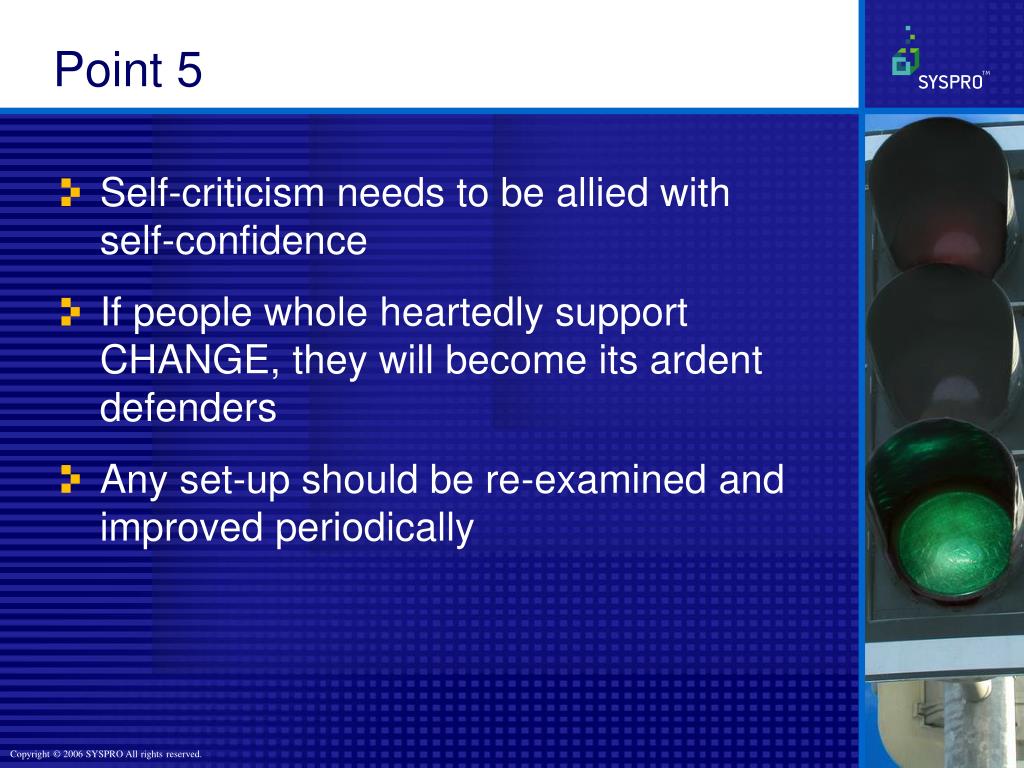 Point 5

SYSPRO™

Self-criticism needs to be allied with self-confidence

If people whole heartedly support CHANGE, they will become its ardent defenders

Any set-up should be re-examined and improved periodically

Copyright © 2006 SYSPRO All rights reserved.